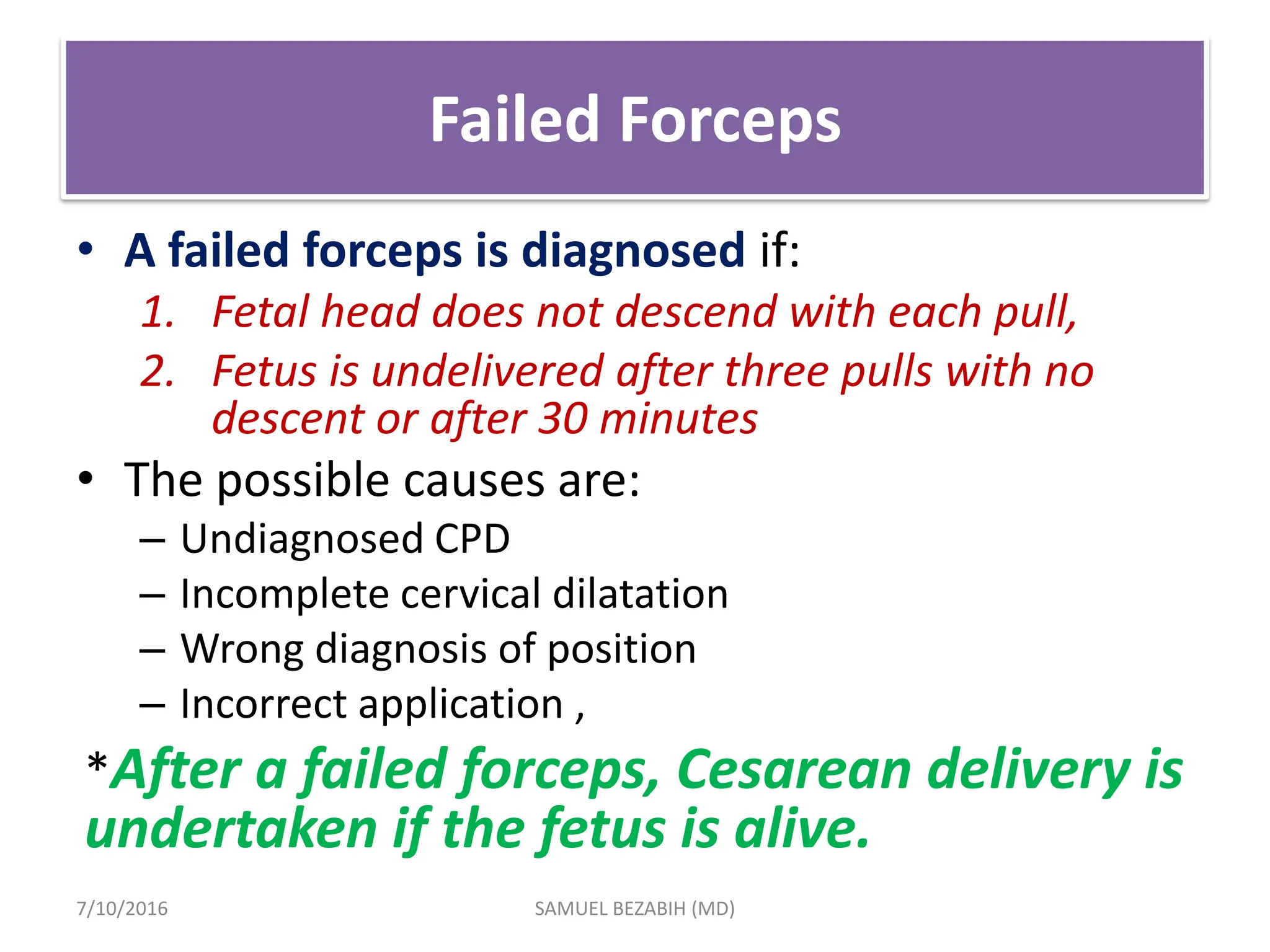 Failed Forceps

• A failed forceps is diagnosed if:

1. Fetal head does not descend with each pull,
2. Fetus is undelivered after three pulls with no descent or after 30 minutes

• The possible causes are:

– Undiagnosed CPD
– Incomplete cervical dilatation
– Wrong diagnosis of position
– Incorrect application ,

*After a failed forceps, Cesarean delivery is undertaken if the fetus is alive.

7/10/2016

SAMUEL BEZABIH (MD)